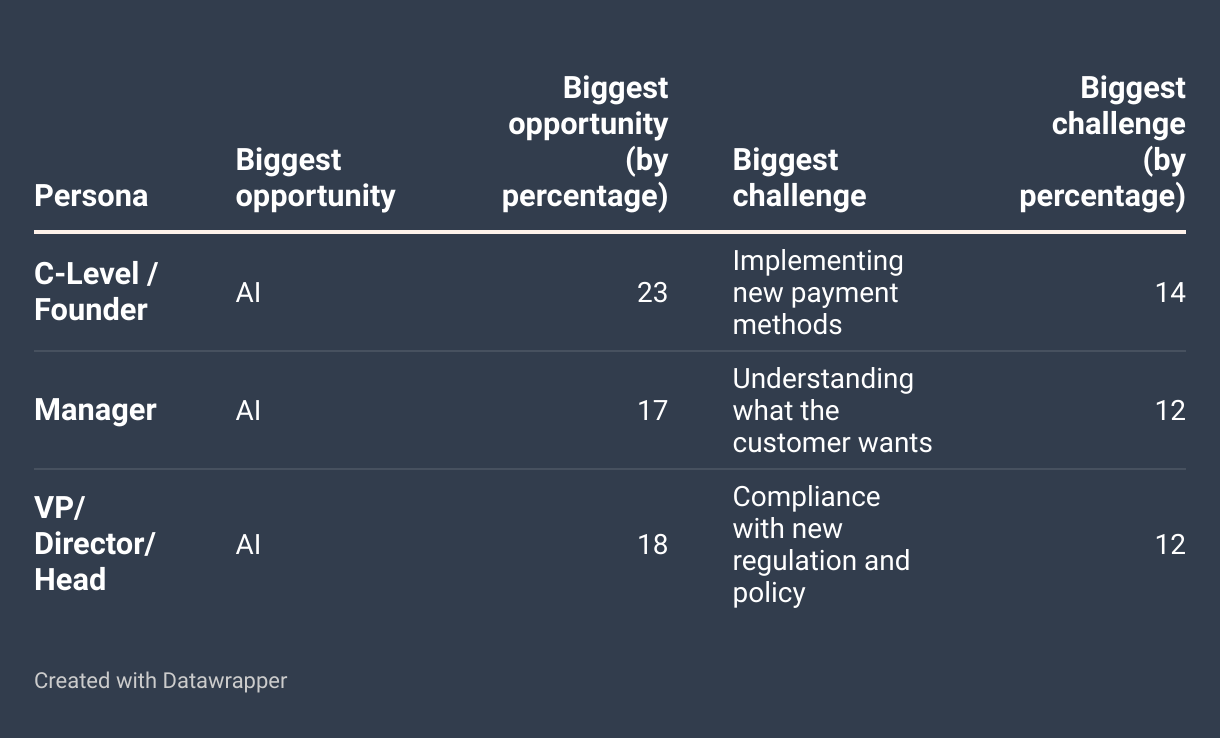 | Persona | Biggest opportunity | Biggest opportunity (by percentage) | Biggest challenge | Biggest challenge (by percentage) |
|---|---|---|---|---|
| C-Level / Founder | AI | 23 | Implementing new payment methods | 14 |
| Manager | AI | 17 | Understanding what the customer wants | 12 |
| VP/ Director/ Head | AI | 18 | Compliance with new regulation and policy | 12 |

Created with Datawrapper